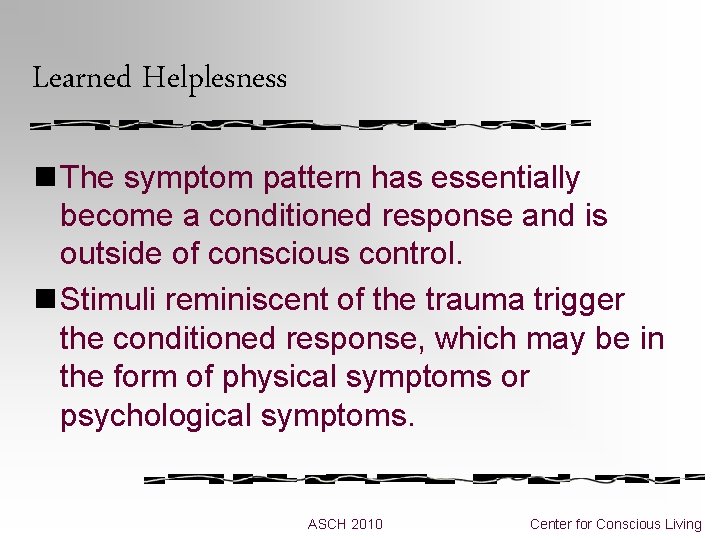 Learned Helplesness

■ The symptom pattern has essentially become a conditioned response and is outside of conscious control.

■ Stimuli reminiscent of the trauma trigger the conditioned response, which may be in the form of physical symptoms or psychological symptoms.

ASCH 2010

Center for Conscious Living